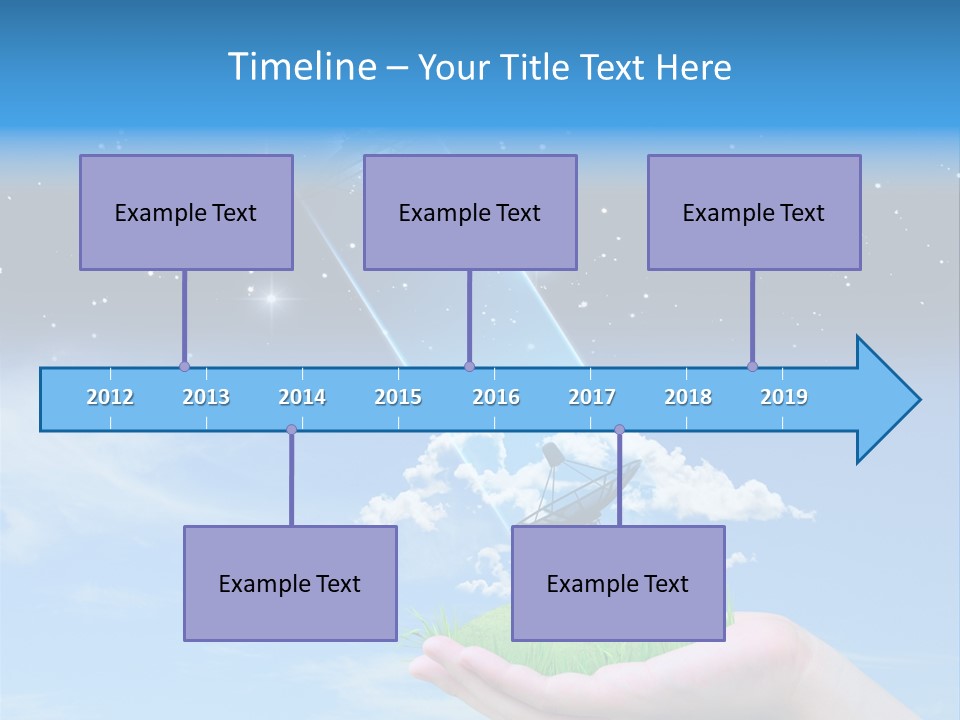 Timeline – Your Title Text Here

Example Text

Example Text

Example Text

2012 2013 2014 2015 2016 2017 2018 2019

Example Text

Example Text